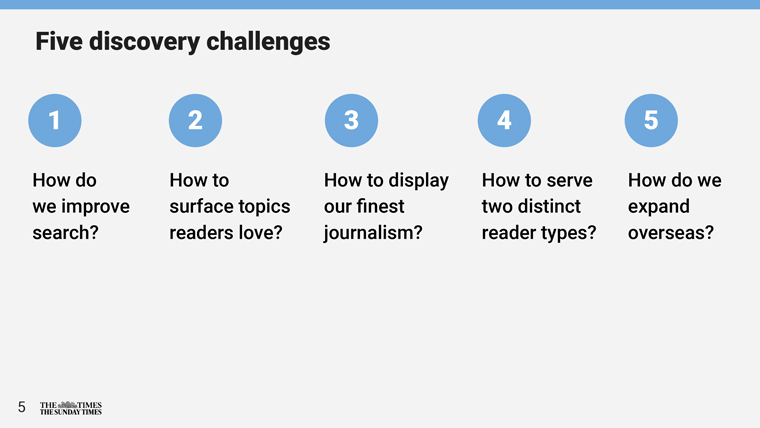 Five discovery challenges

1

How do we improve search?

2

How to surface topics readers love?

3

How to display our finest journalism?

4

How to serve two distinct reader types?

5

How do we expand overseas?

5 THE TIMES THE SUNDAY TIMES